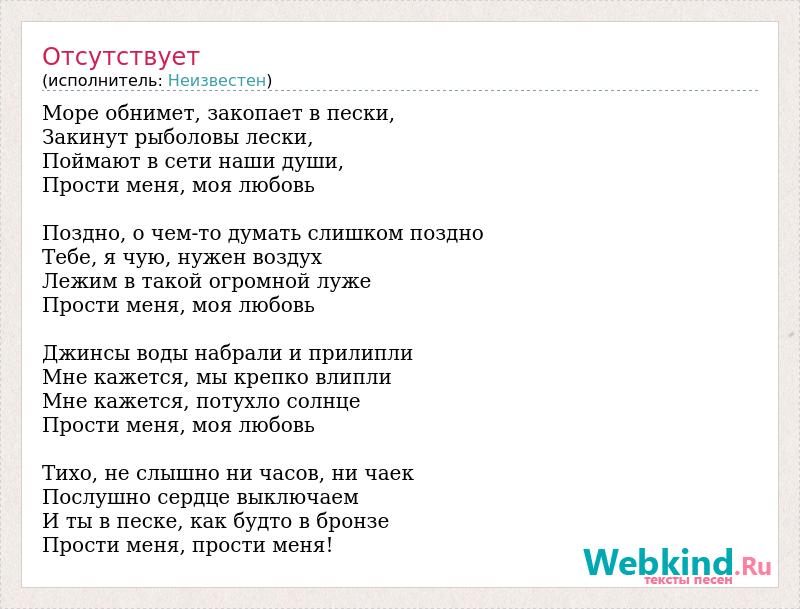 Отсутствует
(исполнитель: Неизвестен)

Море обнимет, закопает в пески,
Закинут рыболовы лески,
Поймают в сети наши души,
Прости меня, моя любовь

Поздно, о чем-то думать слишком поздно
Тебе, я чую, нужен воздух
Лежим в такой огромной луже
Прости меня, моя любовь

Джинсы воды набрали и прилипли
Мне кажется, мы крепко влипли
Мне кажется, потухло солнце
Прости меня, моя любовь

Тихо, не слышно ни часов, ни чаек
Послушно сердце выключаем
И ты в песке, как будто в бронзе
Прости меня, прости меня!

Webkind.Ru
тексты песен